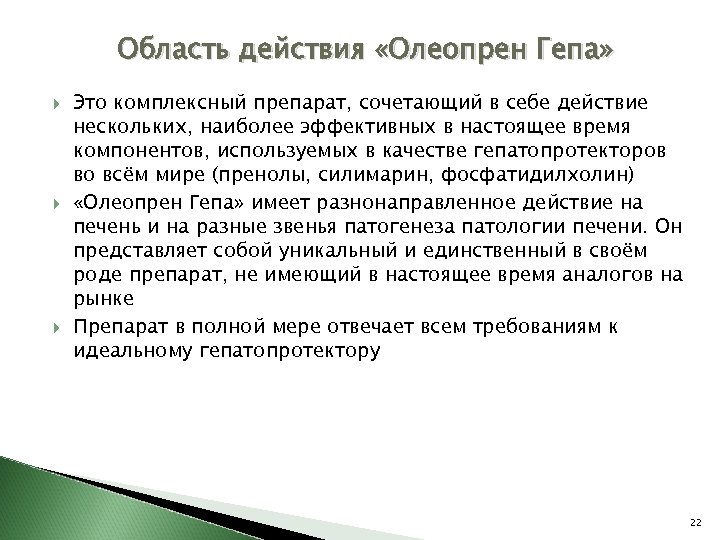 Область действия «Олеопрен Гепа»

Это комплексный препарат, сочетающий в себе действие нескольких, наиболее эффективных в настоящее время компонентов, используемых в качестве гепатопротекторов во всём мире (пренолы, силимарин, фосфатидилхолин)

«Олеопрен Гепа» имеет разнонаправленное действие на печень и на разные звенья патогенеза патологии печени. Он представляет собой уникальный и единственный в своём роде препарат, не имеющий в настоящее время аналогов на рынке

Препарат в полной мере отвечает всем требованиям к идеальному гепатопротектору

22